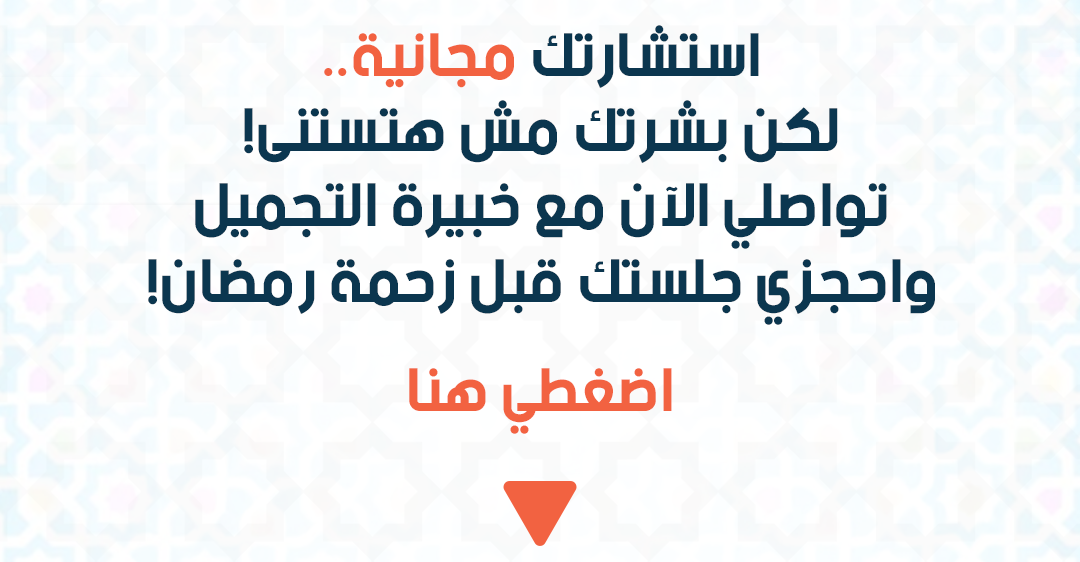 استشارتك مجانية..
لكن بشرتك مش هتستنى!
تواصلي الآن مع خبيرة التجميل
واحجزي جلستك قبل زحمة رمضان!

اضغطي هنا